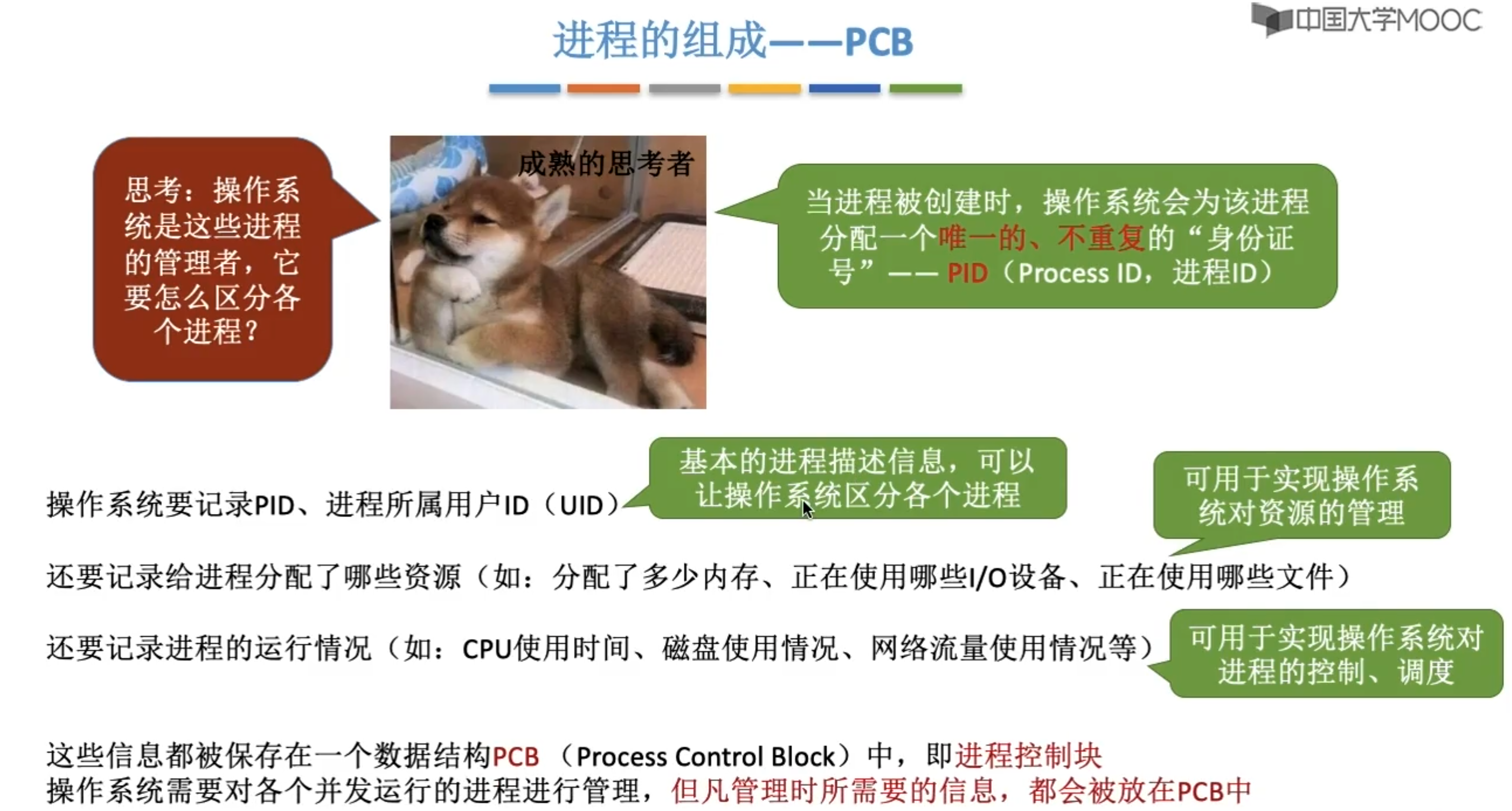 进程的组成——PCB

中国大学MOOC

思考：操作系统是这些进程的管理者，它要怎么区分各个进程？

成熟的思考者

当进程被创建时，操作系统会为该进程分配一个唯一的、不重复的“身份证号”—— PID（Process ID，进程ID）

操作系统要记录PID、进程所属用户ID（UID）

基本的进程描述信息，可以让操作系统区分各个进程

可用于实现操作系统对资源的管理

还要记录给进程分配了哪些资源（如：分配了多少内存、正在使用哪些I/O设备、正在使用哪些文件）

还要记录进程的运行情况（如：CPU使用时间、磁盘使用情况、网络流量使用情况等）

可用于实现操作系统对进程的控制、调度

这些信息都被保存在一个数据结构PCB（Process Control Block）中，即进程控制块
操作系统需要对各个并发运行的进程进行管理，但凡管理时所需要的信息，都会被放在PCB中